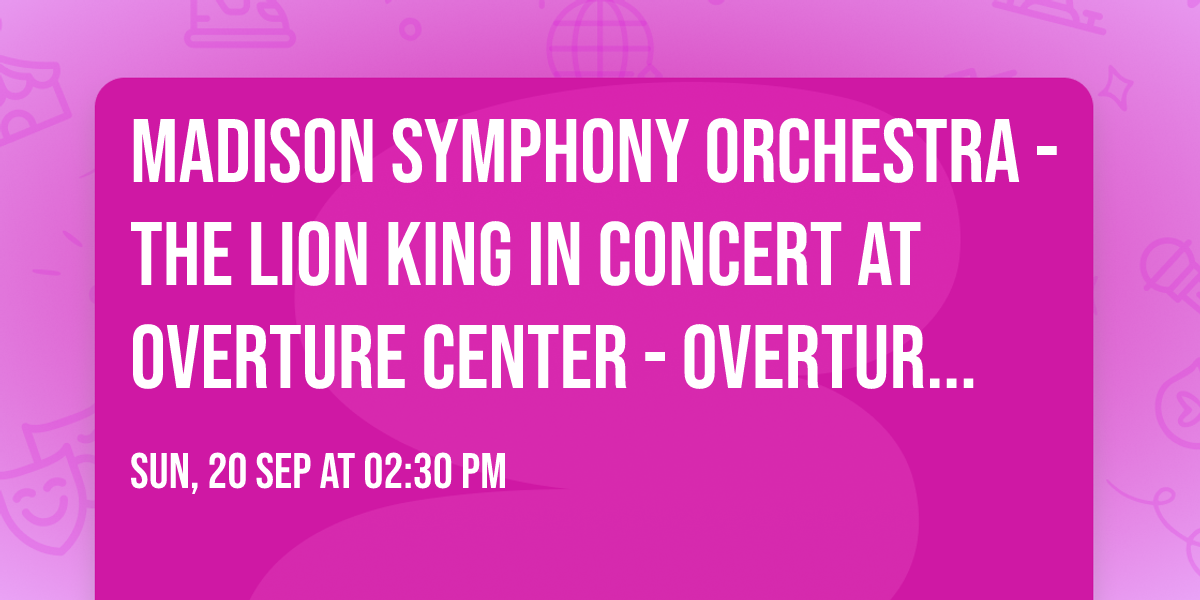 MADISON SYMPHONY ORCHESTRA - THE LION KING IN CONCERT AT OVERTURE CENTER - OVERTUR...

SUN, 20 SEP AT 02:30 PM